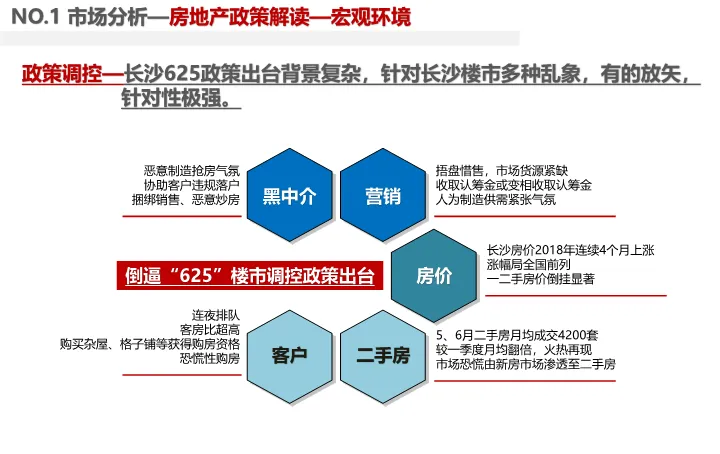 NO.1 市场分析—房地产政策解读—宏观环境

政策调控—长沙625政策出台背景复杂，针对长沙楼市多种乱象，有的放矢，针对性极强。

恶意制造抢房气氛
协助客户违规落户
捆绑销售、恶意炒房

黑中介

营销

捂盘惜售，市场货源紧缺
收取认筹金或变相收取认筹金
人为制造供需紧张气氛

倒逼“625”楼市调控政策出台

房价

长沙房价2018年连续4个月上涨
涨幅局全国前列
一二手房价倒挂显著

连夜排队
客房比超高
购买杂屋、格子铺等获得购房资格
恐慌性购房

客户

二手房

5、6月二手房月均成交4200套
较一季度月均翻倍，火热再现
市场恐慌由新房市场渗透至二手房